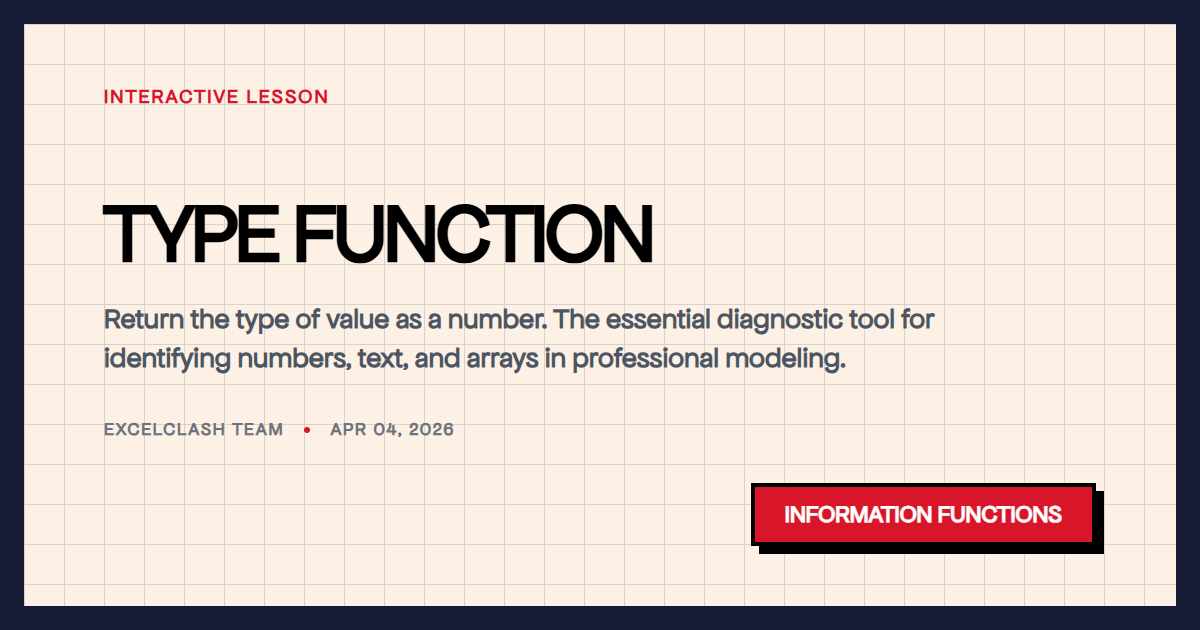 INTERACTIVE LESSON

TYPE FUNCTION

Return the type of value as a number. The essential diagnostic tool for identifying numbers, text, and arrays in professional modeling.

EXCELCLASH TEAM • APR 04, 2026

INFORMATION FUNCTIONS